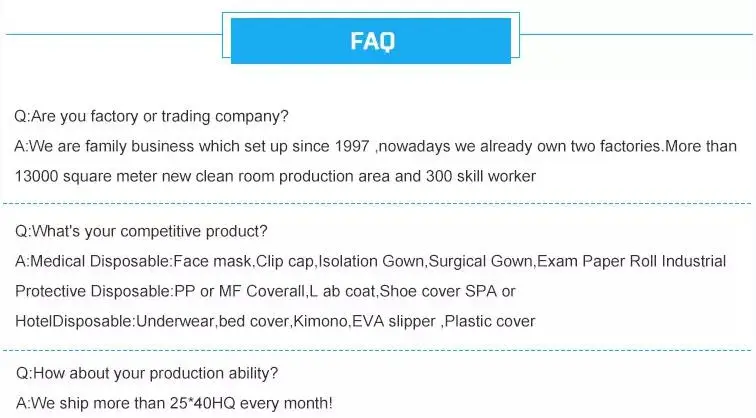 FAQ

Q:Are you factory or trading company?

A:We are family business which set up since 1997 ,nowadays we already own two factories.More than 13000 square meter new clean room production area and 300 skill worker

Q:What's your competitive product?

A:Medical Disposable:Face mask,Clip cap,Isolation Gown,Surgical Gown,Exam Paper Roll Industrial Protective Disposable:PP or MF Coverall,L ab coat,Shoe cover SPA or HotelDisposable:Underwear,bed cover,Kimono,EVA slipper ,Plastic cover

Q:How about your production ability?

A:We ship more than 25*40HQ every month!